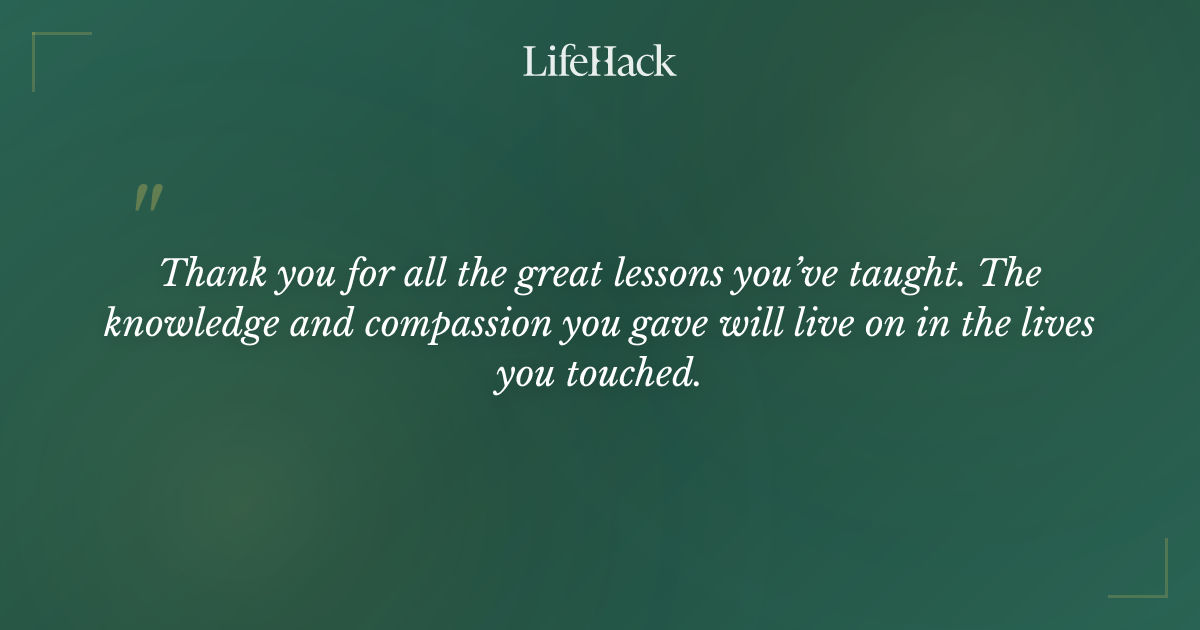 LifeHack

"

Thank you for all the great lessons you've taught. The knowledge and compassion you gave will live on in the lives you touched.